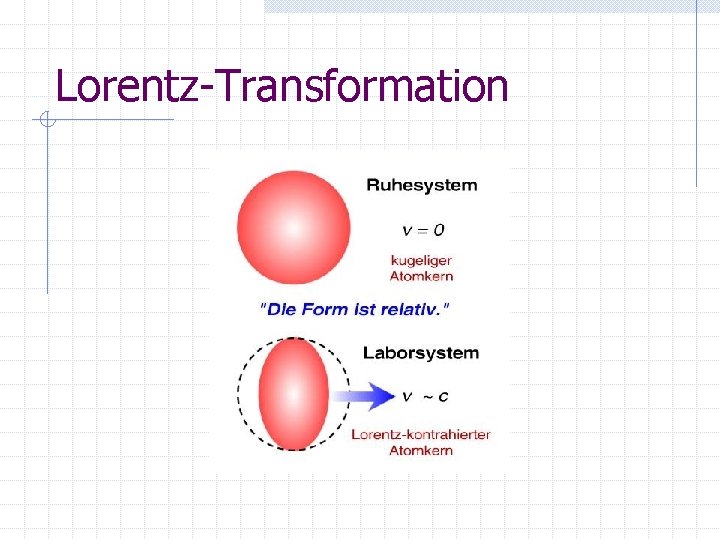 Lorentz-Transformation

Ruhesystem

$v = 0$

kugeliger Atomkern

"Die Form ist relativ."

Laborsystem

$v \sim c$

Lorentz-kontrahierter Atomkern